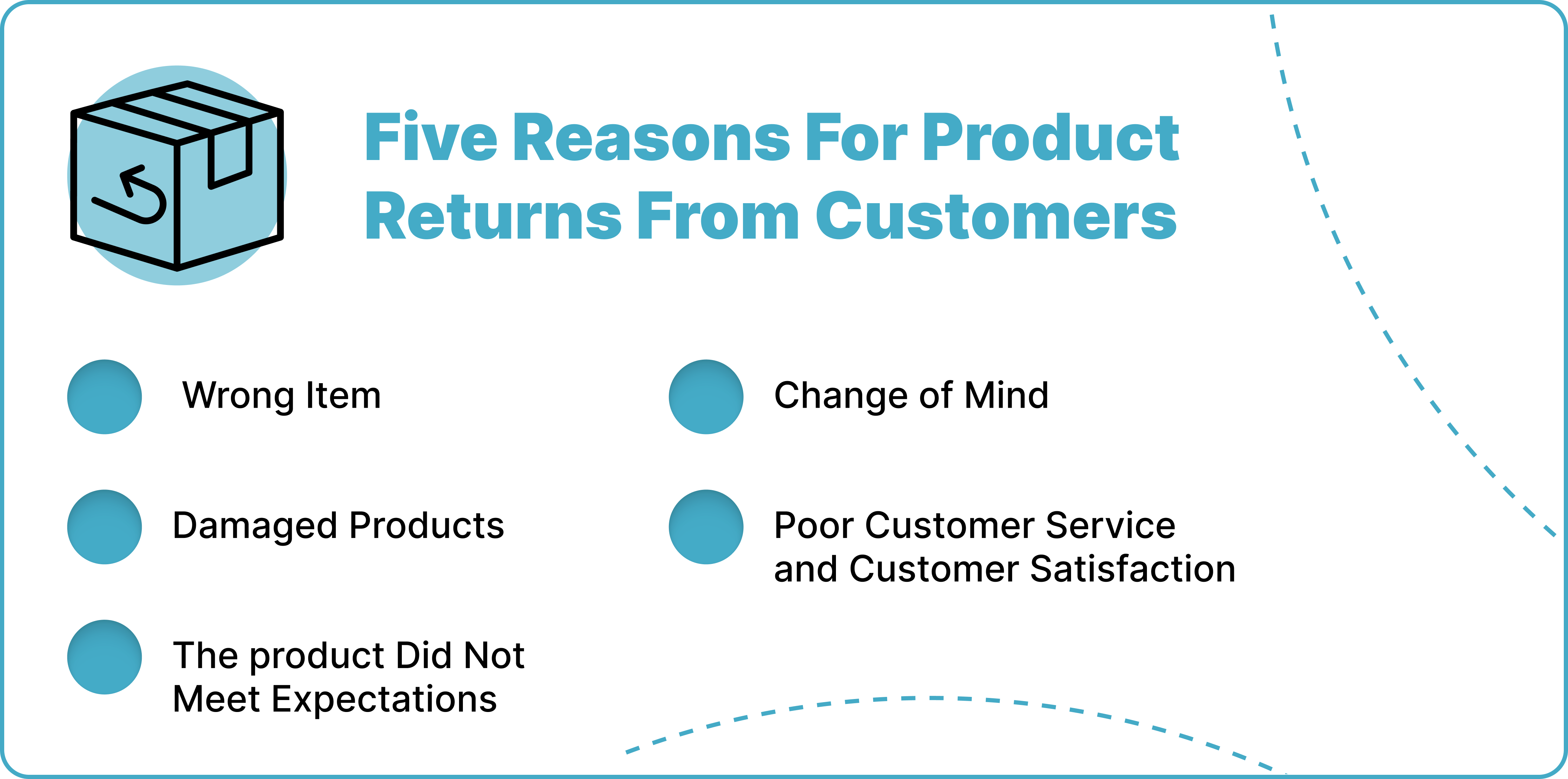 Five Reasons For Product Returns From Customers

Wrong Item

Damaged Products

The product Did Not Meet Expectations

Change of Mind

Poor Customer Service and Customer Satisfaction